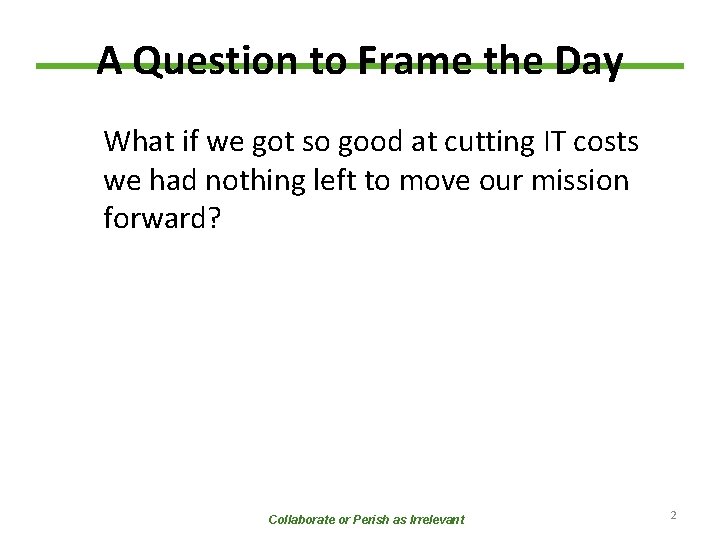 A Question to Frame the Day

What if we got so good at cutting IT costs we had nothing left to move our mission forward?

Collaborate or Perish as Irrelevant

2